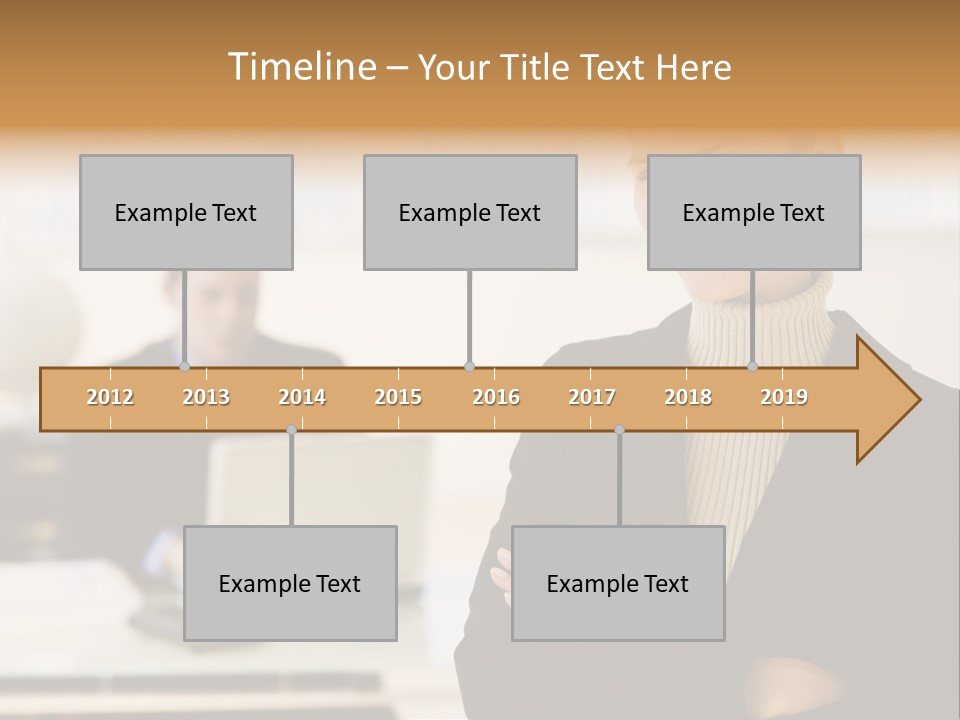 Timeline – Your Title Text Here

Example Text

Example Text

Example Text

2012 2013 2014 2015 2016 2017 2018 2019

Example Text

Example Text